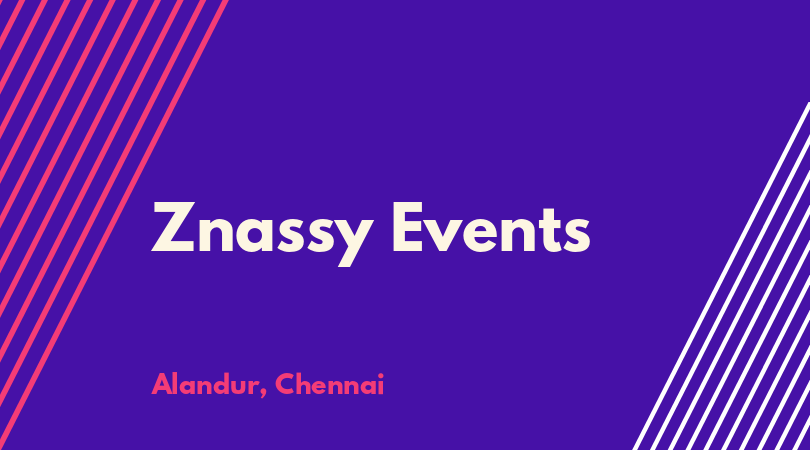 Znassy Events

Alandur, Chennai